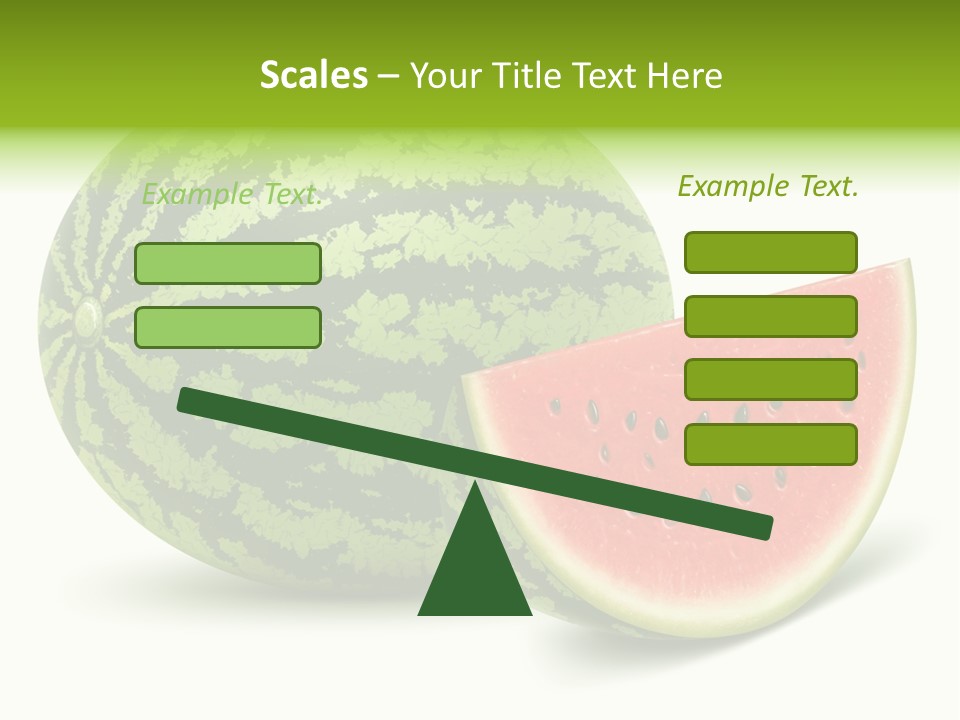 Scales – Your Title Text Here

Example Text.

Example Text.